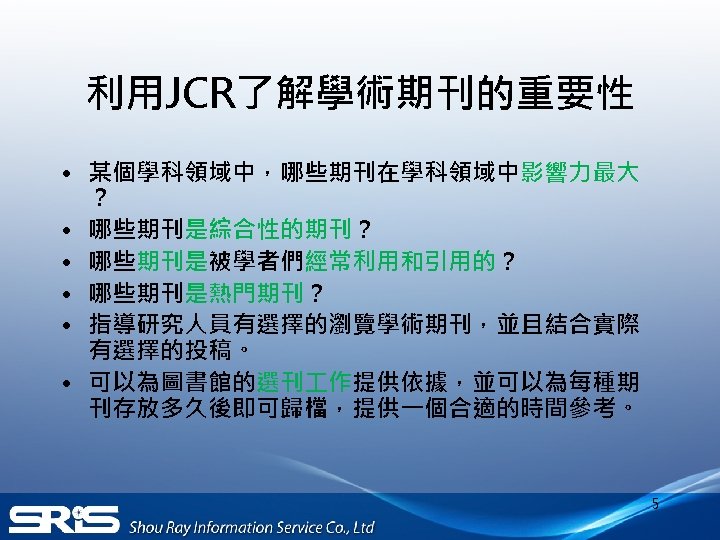 利用JCR了解學術期刊的重要性

• 某個學科領域中，哪些期刊在學科領域中影響力最大？
• 哪些期刊是綜合性的期刊？
• 哪些期刊是被學者們經常利用和引用的？
• 哪些期刊是熱門期刊？
• 指導研究人員有選擇的瀏覽學術期刊，並且結合實際有選擇的投稿。
• 可以為圖書館的選刊工作提供依據，並可以為每種期刊存放多久後即可歸檔，提供一個合適的時間參考。

5

SRIS Shou Ray Information Service Co., Ltd